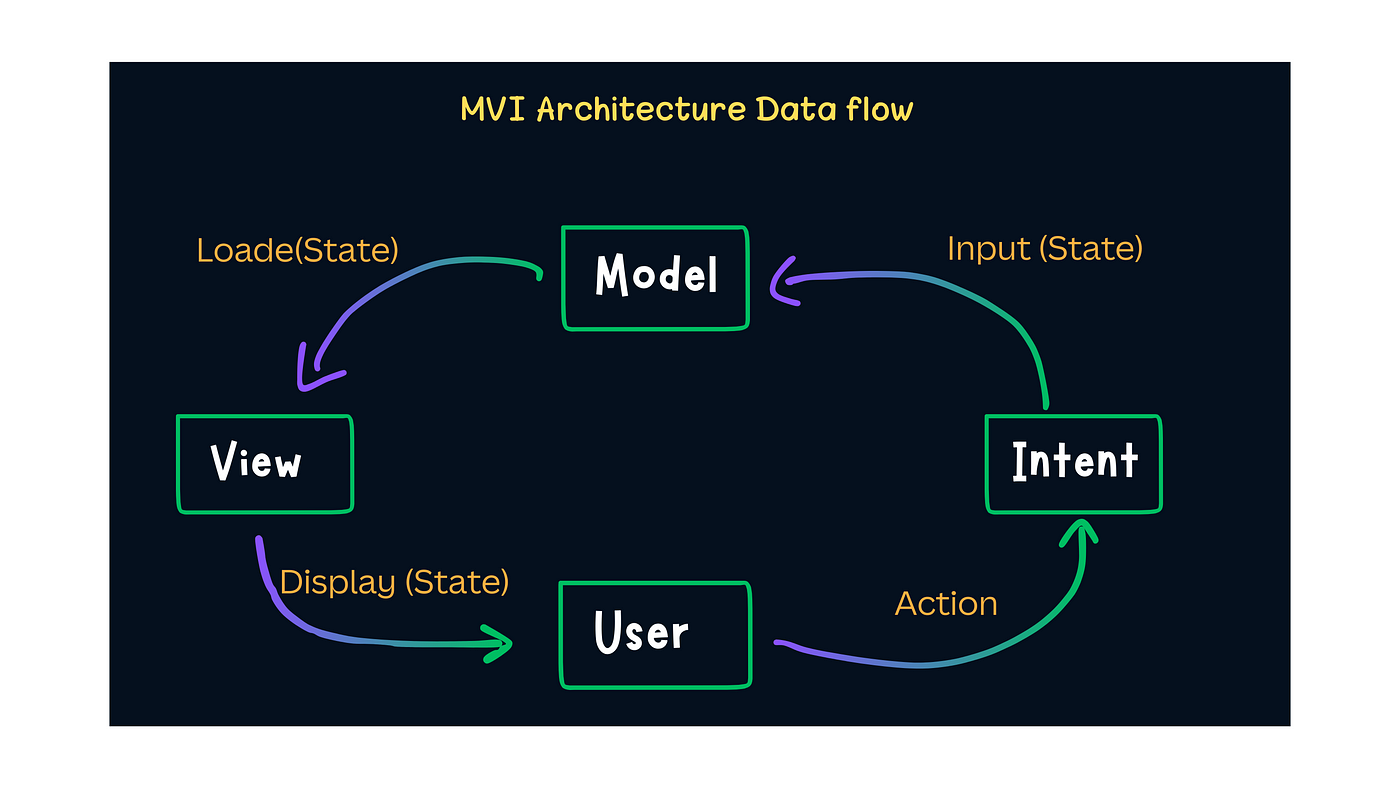 MVI Architecture Data flow

Loade(State)

Model

Input (State)

View

Intent

Display (State)

User

Action